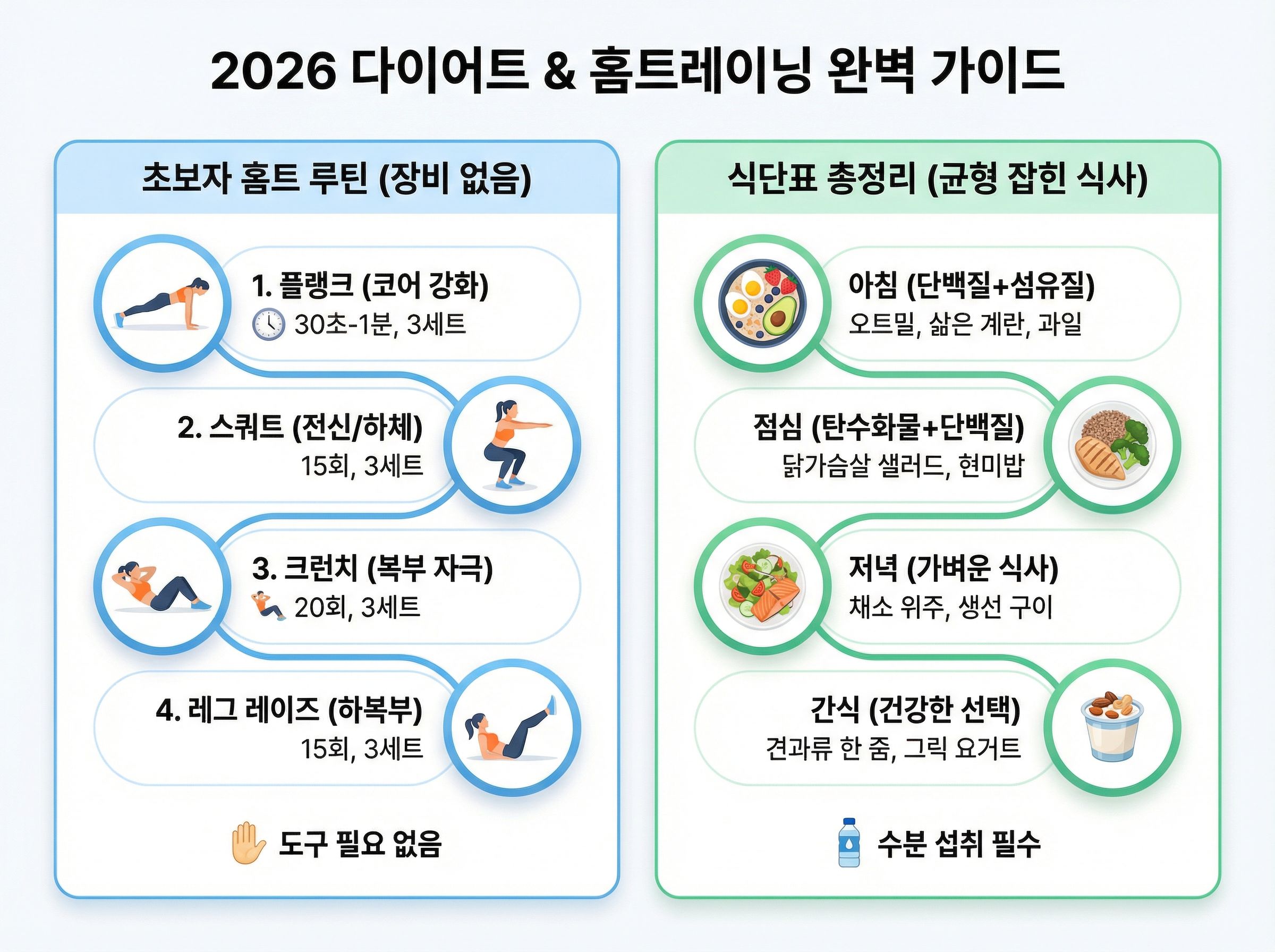 2026 다이어트 & 홈트레이닝 완벽 가이드

초보자 홈트 루틴 (장비 없음)

1. 플랭크 (코어 강화)
30초-1분, 3세트

2. 스쿼트 (전신/하체)
15회, 3세트

3. 크런치 (복부 자극)
20회, 3세트

4. 레그 레이즈 (하복부)
15회, 3세트

도구 필요 없음

식단표 총정리 (균형 잡힌 식사)

아침 (단백질+섬유질)
오트밀, 삶은 계란, 과일

점심 (탄수화물+단백질)
닭가슴살 샐러드, 현미밥

저녁 (가벼운 식사)
채소 위주, 생선 구이

간식 (건강한 선택)
견과류 한 줌, 그릭 요거트

수분 섭취 필수